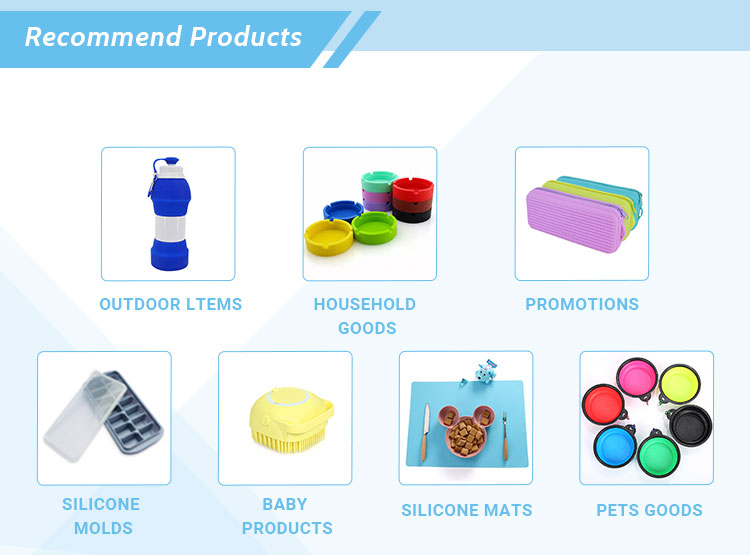 Recommend Products

OUTDOOR LTEMS

HOUSEHOLD GOODS

PROMOTIONS

SILICONE MOLDS

BABY PRODUCTS

SILICONE MATS

PETS GOODS